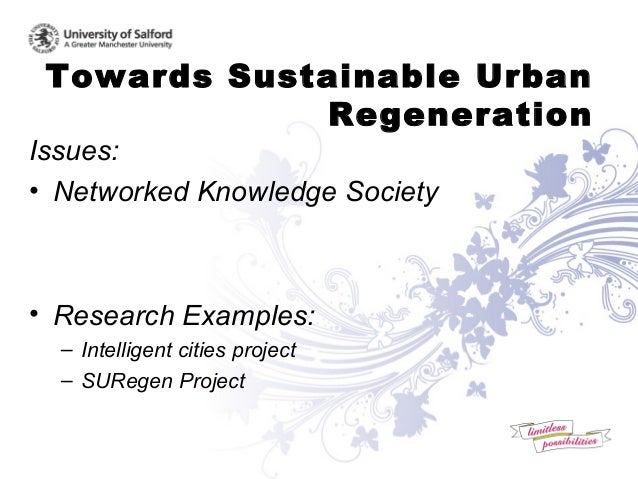 University of Salford
A Greater Manchester University

Towards Sustainable Urban Regeneration

Issues:

• Networked Knowledge Society

• Research Examples:
– Intelligent cities project
– SURegen Project

limitless possibilities